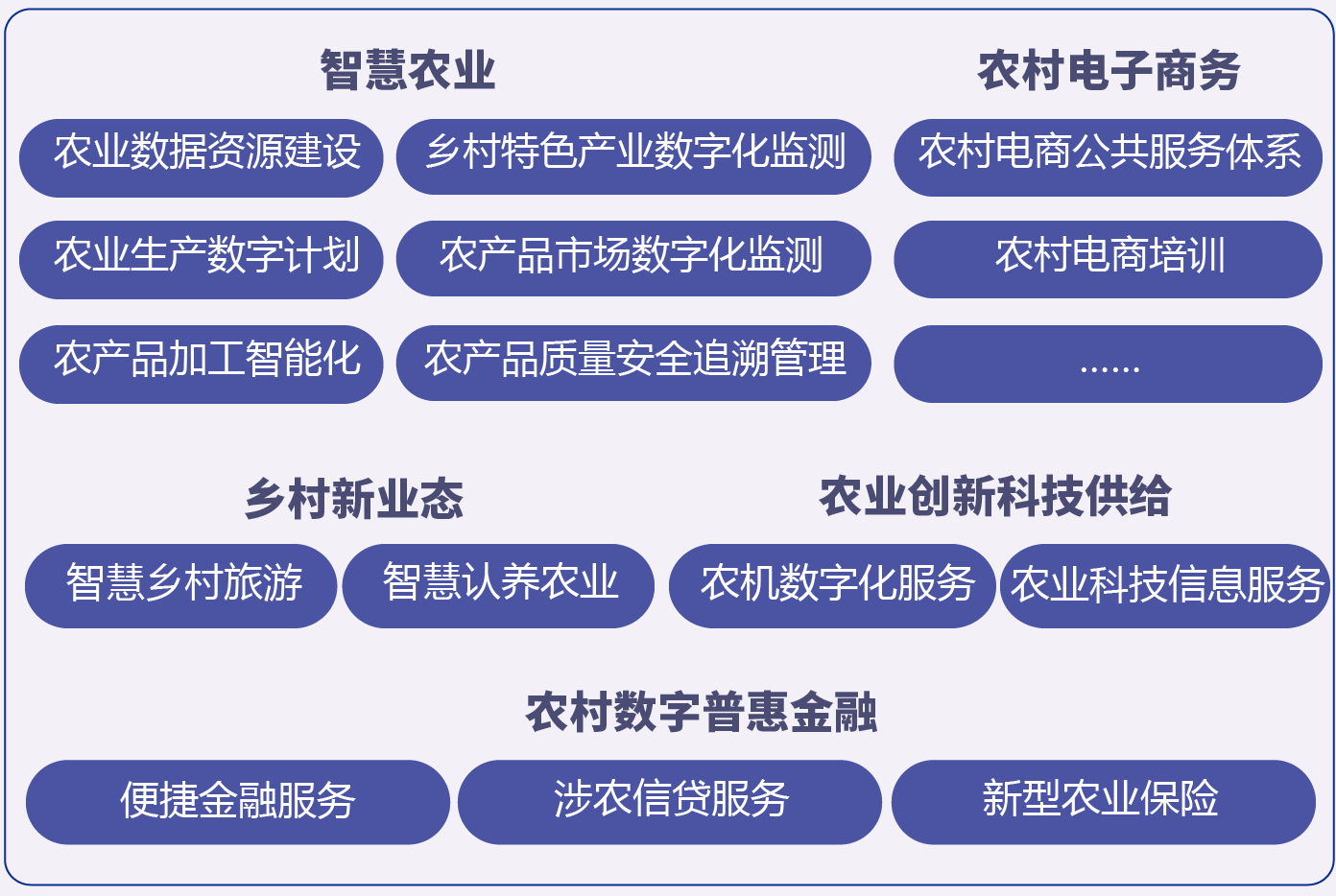 智慧农业

农业数据资源建设
乡村特色产业数字化监测
农业生产数字计划
农产品市场数字化监测
农产品加工智能化
农产品质量安全追溯管理

农村电子商务

农村电商公共服务体系
农村电商培训
……

乡村新业态

智慧乡村旅游
智慧认养农业

农业创新科技供给

农机数字化服务
农业科技信息服务

农村数字普惠金融

便捷金融服务
涉农信贷服务
新型农业保险